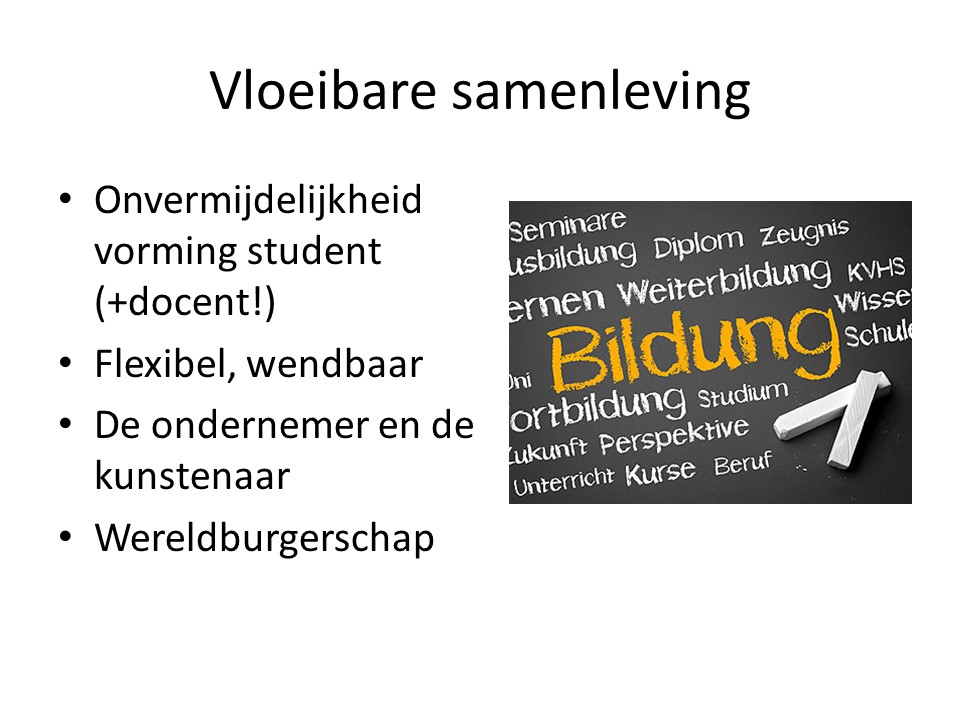 Vloeibare samenleving

• Onvermijdelijkheid vorming student (+docent!)
• Flexibel, wendbaar
• De ondernemer en de kunstenaar
• Wereldburgerschap

Seminare
usbildung Diplom Zeugnis
ernen Weiterbildung KVHS
Wisse
Bildung
Schule
Uni
ortbildung Studium
Zukunft Perspektive
Unterricht Kurse Beruf